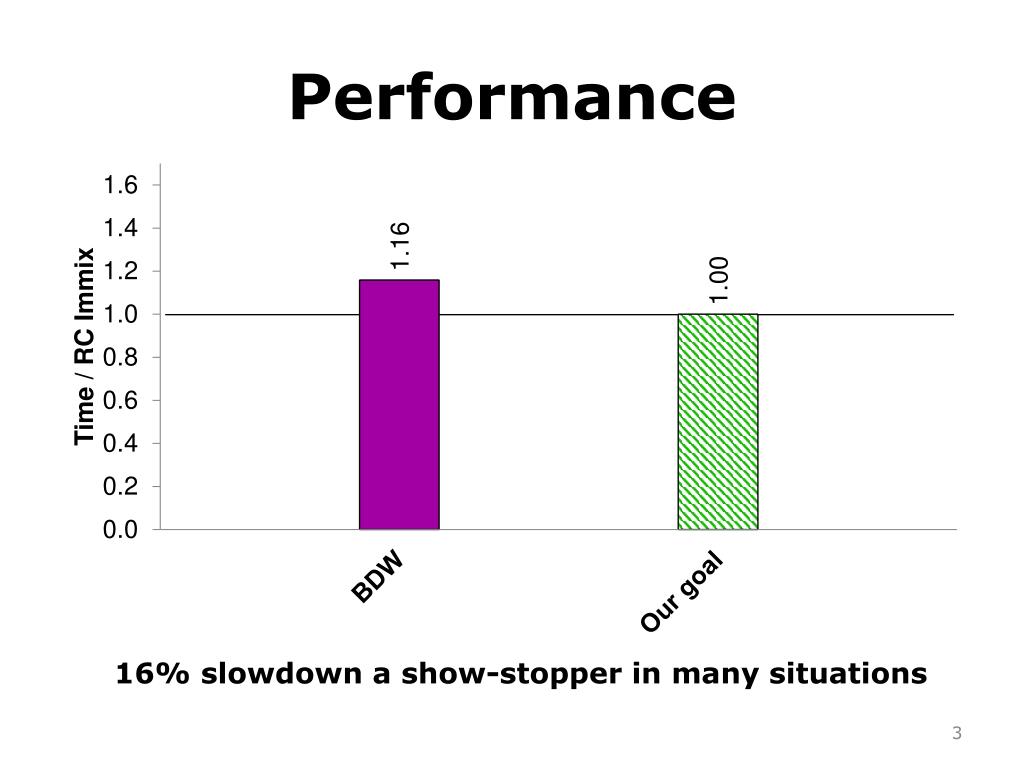 Performance

Time / RC Immix

1.6
1.4
1.2
1.0
0.8
0.6
0.4
0.2
0.0

1.16

1.00

BDW

Our goal

16% slowdown a show-stopper in many situations

3